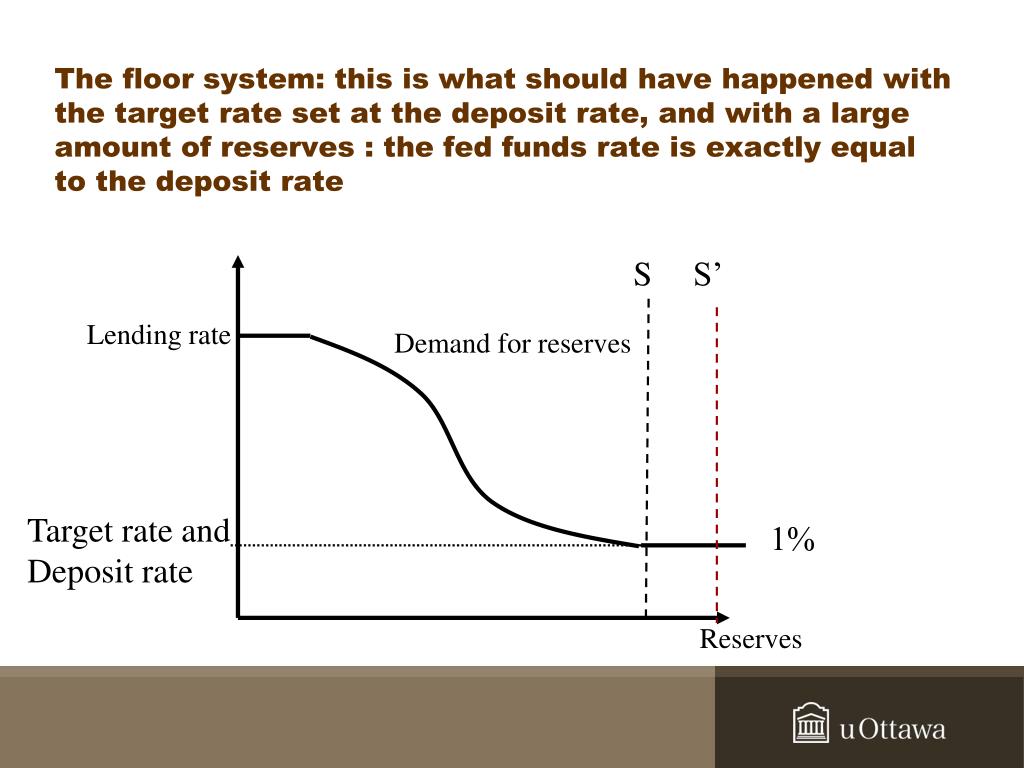 The floor system: this is what should have happened with the target rate set at the deposit rate, and with a large amount of reserves : the fed funds rate is exactly equal to the deposit rate

S S’

Lending rate

Demand for reserves

Target rate and Deposit rate

1%

Reserves

uOttawa